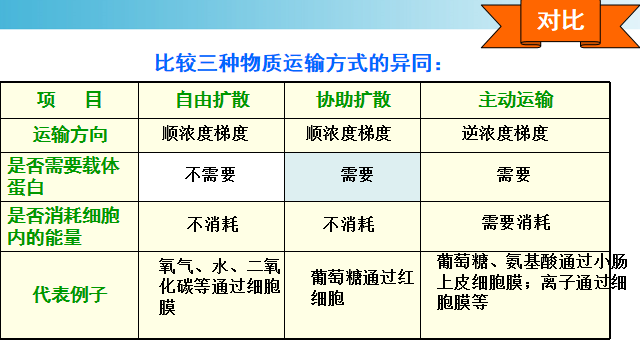 对比

比较三种物质运输方式的异同：

| 项　目 | 自由扩散 | 协助扩散 | 主动运输 |
|---|---|---|---|
| 运输方向 | 顺浓度梯度 | 顺浓度梯度 | 逆浓度梯度 |
| 是否需要载体蛋白 | 不需要 | 需要 | 需要 |
| 是否消耗细胞内的能量 | 不消耗 | 不消耗 | 需要消耗 |
| 代表例子 | 氧气、水、二氧化碳等通过细胞膜 | 葡萄糖通过红细胞 | 葡萄糖、氨基酸通过小肠上皮细胞膜；离子通过细胞膜等 |